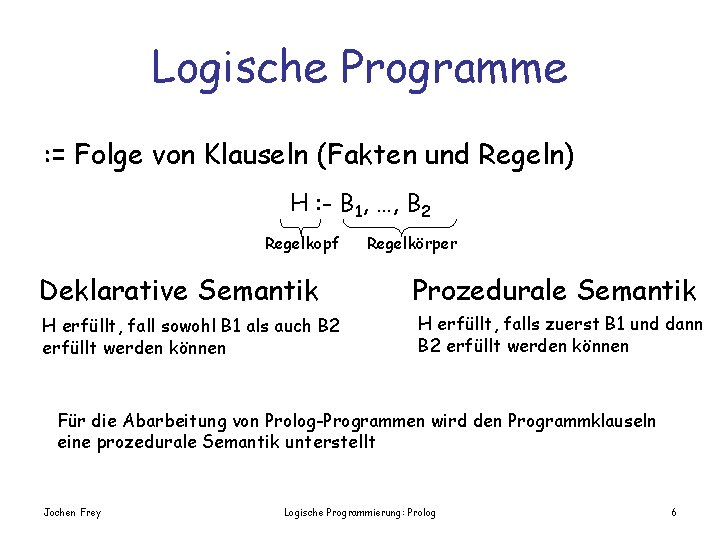 Logische Programme

:= Folge von Klauseln (Fakten und Regeln)

H :- $B_1$, ..., $B_2$

Regelkopf Regelkörper

Deklarative Semantik

H erfüllt, fall sowohl B1 als auch B2 erfüllt werden können

Prozedurale Semantik

H erfüllt, falls zuerst B1 und dann B2 erfüllt werden können

Für die Abarbeitung von Prolog-Programmen wird den Programmklauseln eine prozedurale Semantik unterstellt

Jochen Frey Logische Programmierung: Prolog 6